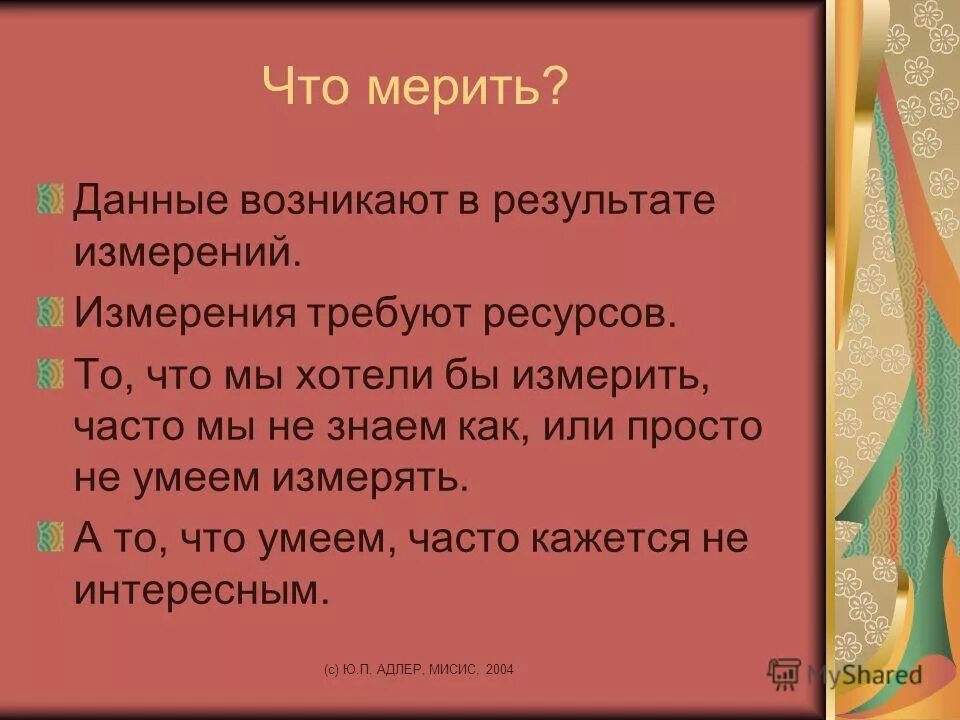 Что мерить?

Данные возникают в результате измерений.

Измерения требуют ресурсов.

То, что мы хотели бы измерить, часто мы не знаем как, или просто не умеем измерять.

А то, что умеем, часто кажется не интересным.

(с) Ю.П. АДЛЕР, МИСИС, 2004

MyShared